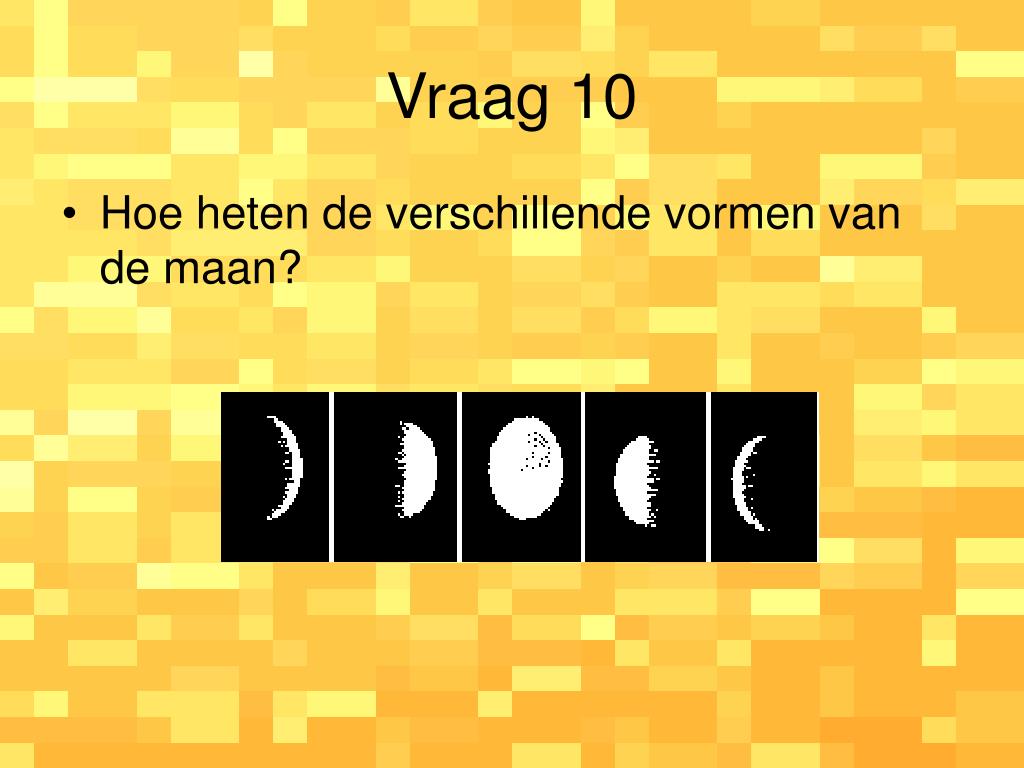 Vraag 10

• Hoe heten de verschillende vormen van de maan?